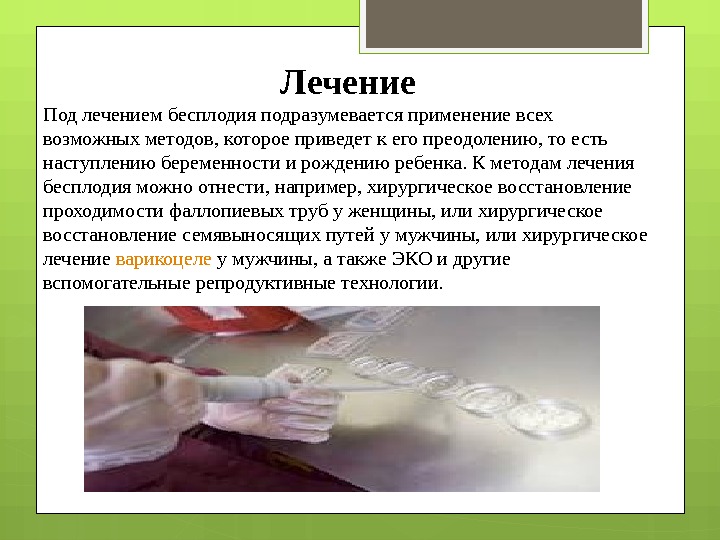 Лечение

Под лечением бесплодия подразумевается применение всех возможных методов, которое приведет к его преодолению, то есть наступлению беременности и рождению ребенка. К методам лечения бесплодия можно отнести, например, хирургическое восстановление проходимости фаллопиевых труб у женщины, или хирургическое восстановление семявыносящих путей у мужчины, или хирургическое лечение варикоцеле у мужчины, а также ЭКО и другие вспомогательные репродуктивные технологии.